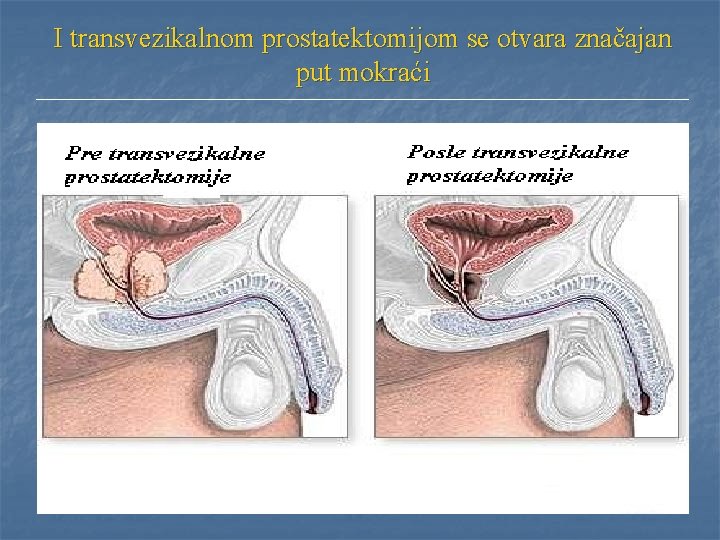 I transvezikalnom prostatektomijom se otvara značajan put mokraći

Pre transvezikalne prostatektomije

Posle transvezikalne prostatektomije